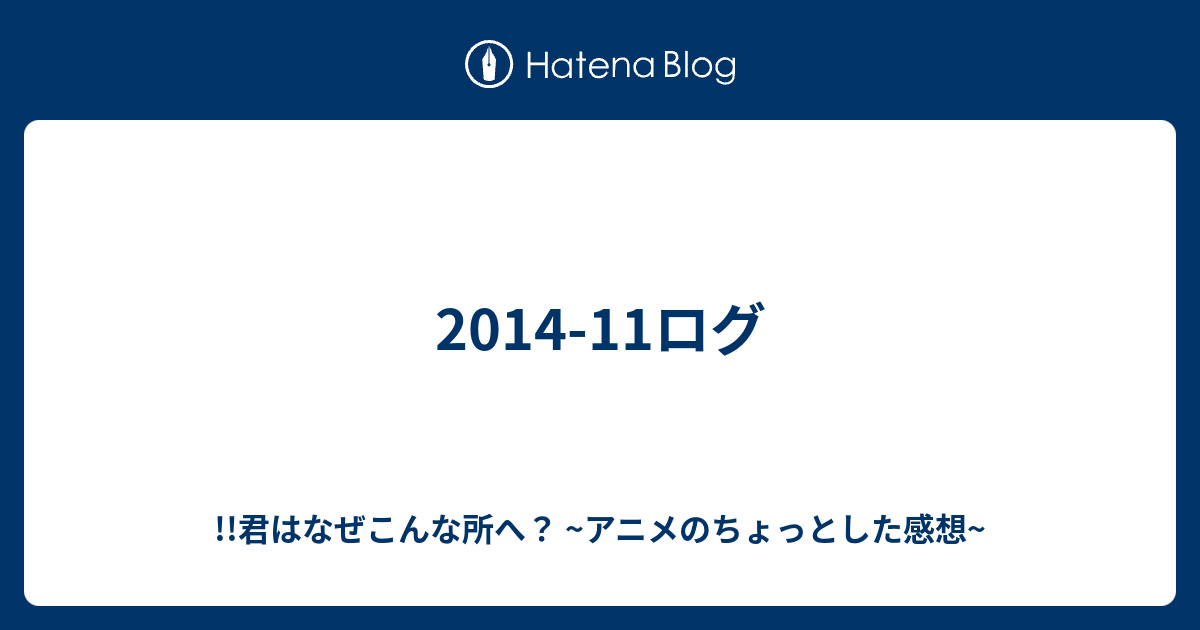 Hatena Blog

2014-11ログ

!!君はなぜこんな所へ？ ~アニメのちょっとした感想~